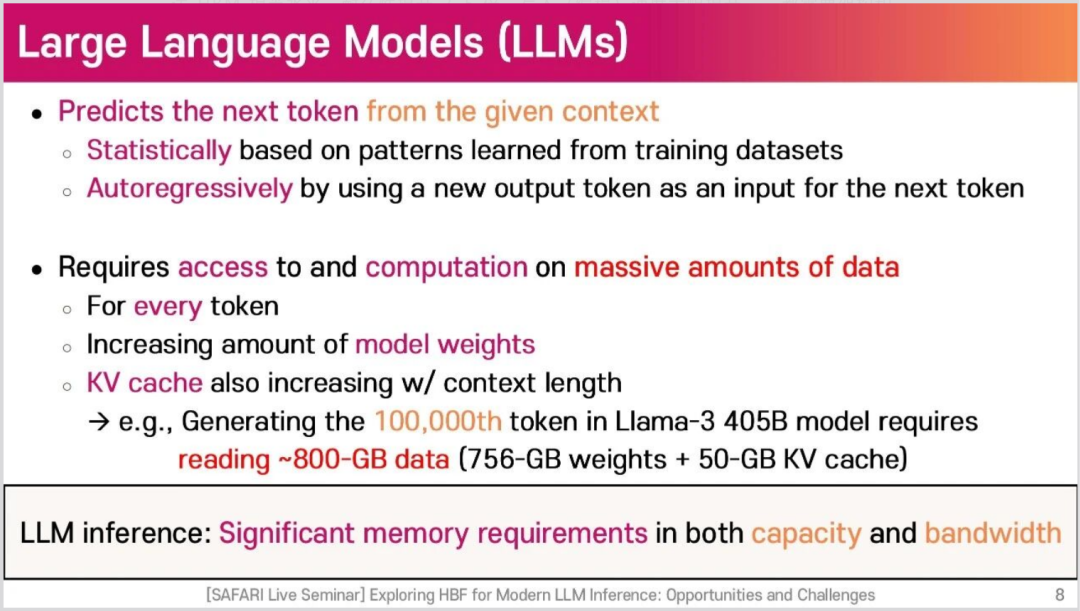 Large Language Models (LLMs)

• Predicts the next token from the given context
◦ Statistically based on patterns learned from training datasets
◦ Autoregressively by using a new output token as an input for the next token

• Requires access to and computation on massive amounts of data
◦ For every token
◦ Increasing amount of model weights
◦ KV cache also increasing w/ context length
→ e.g., Generating the 100,000th token in Llama-3 405B model requires reading ~800-GB data (756-GB weights + 50-GB KV cache)

LLM inference: Significant memory requirements in both capacity and bandwidth

[SAFARI Live Seminar] Exploring HBF for Modern LLM Inference: Opportunities and Challenges
8